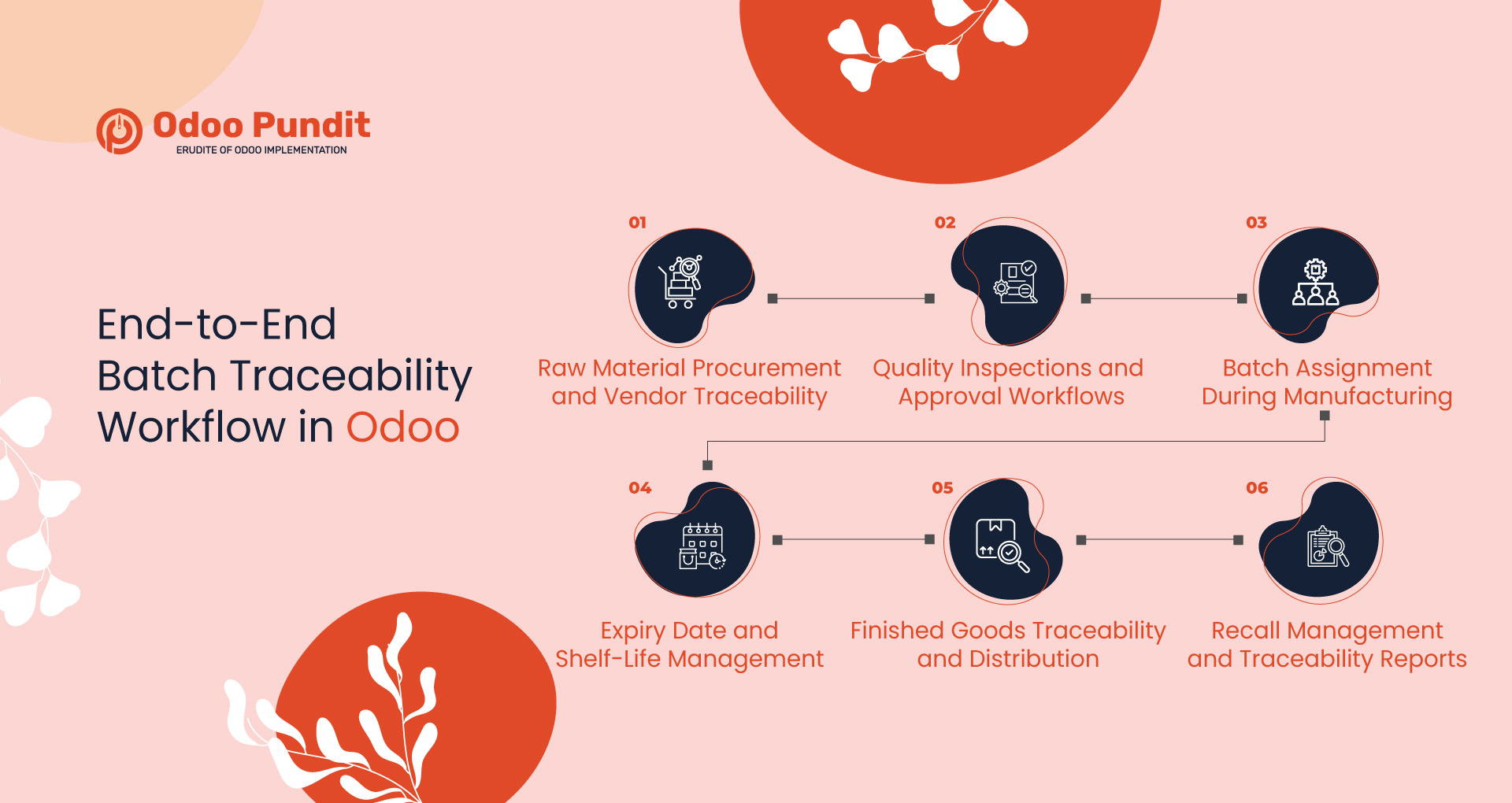 Odoo Pundit
ERUDITE OF ODOO IMPLEMENTATION

End-to-End Batch Traceability Workflow in Odoo

01
Raw Material Procurement and Vendor Traceability

02
Quality Inspections and Approval Workflows

03
Batch Assignment During Manufacturing

04
Expiry Date and Shelf-Life Management

05
Finished Goods Traceability and Distribution

06
Recall Management and Traceability Reports